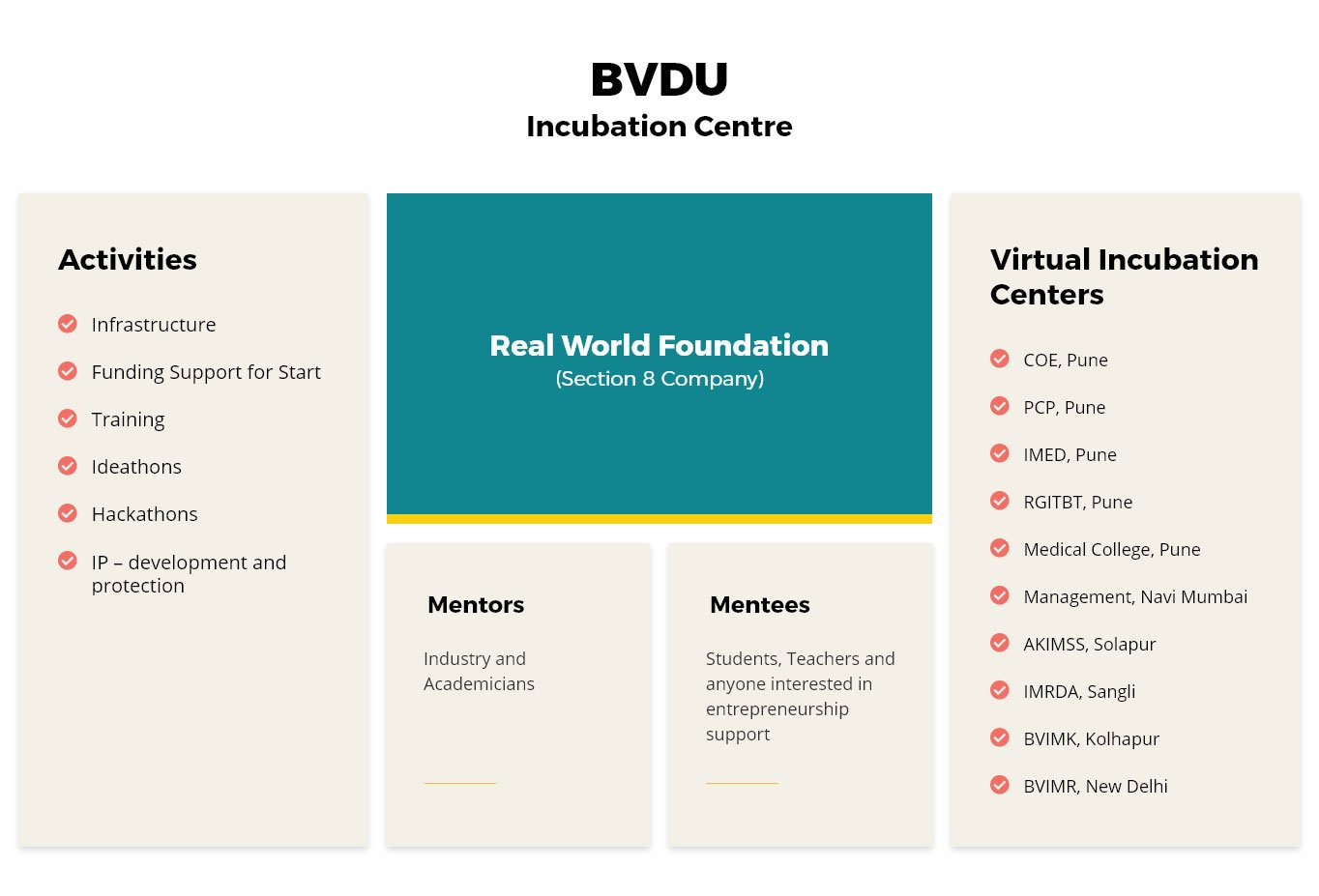 BVDU
Incubation Centre

Activities

Infrastructure

Funding Support for Start

Training

Ideathons

Hackathons

IP – development and protection

Real World Foundation
(Section 8 Company)

Mentors

Industry and Academicians

Mentees

Students, Teachers and anyone interested in entrepreneurship support

Virtual Incubation Centers

COE, Pune

PCP, Pune

IMED, Pune

RGITBT, Pune

Medical College, Pune

Management, Navi Mumbai

AKIMSS, Solapur

IMRDA, Sangli

BVIMK, Kolhapur

BVIMR, New Delhi